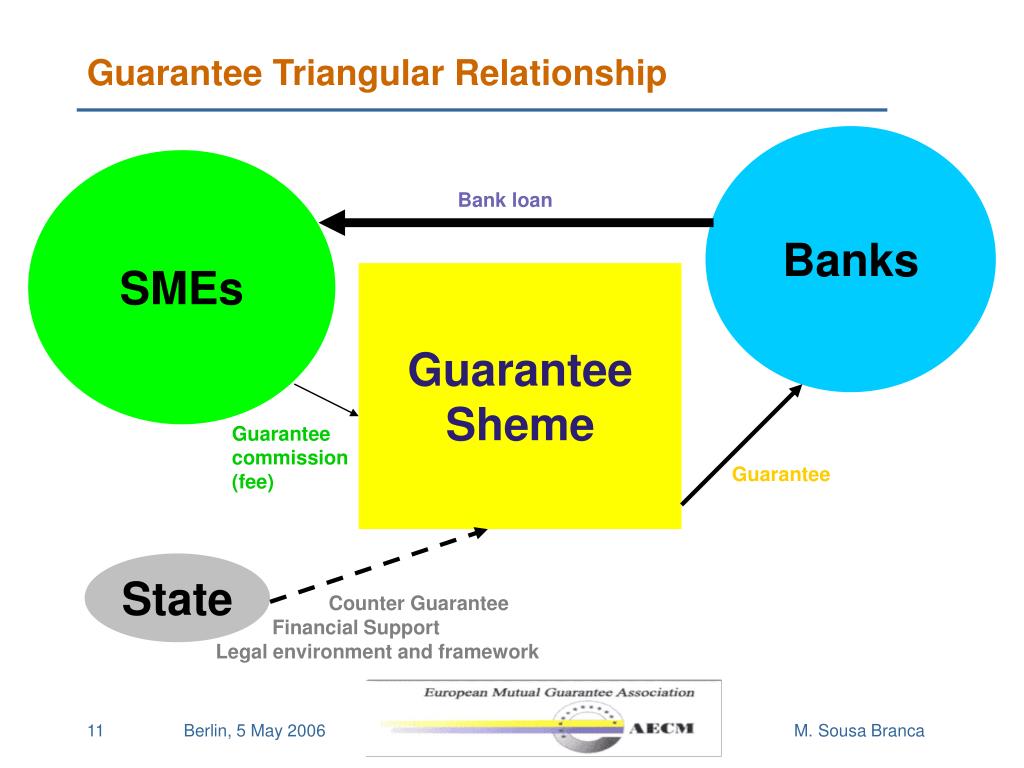 Guarantee Triangular Relationship

Bank loan

SMEs

Banks

Guarantee Sheme

Guarantee commission (fee)

Guarantee

State

Counter Guarantee
Financial Support
Legal environment and framework

European Mutual Guarantee Association
AECM

11

Berlin, 5 May 2006

M. Sousa Branca